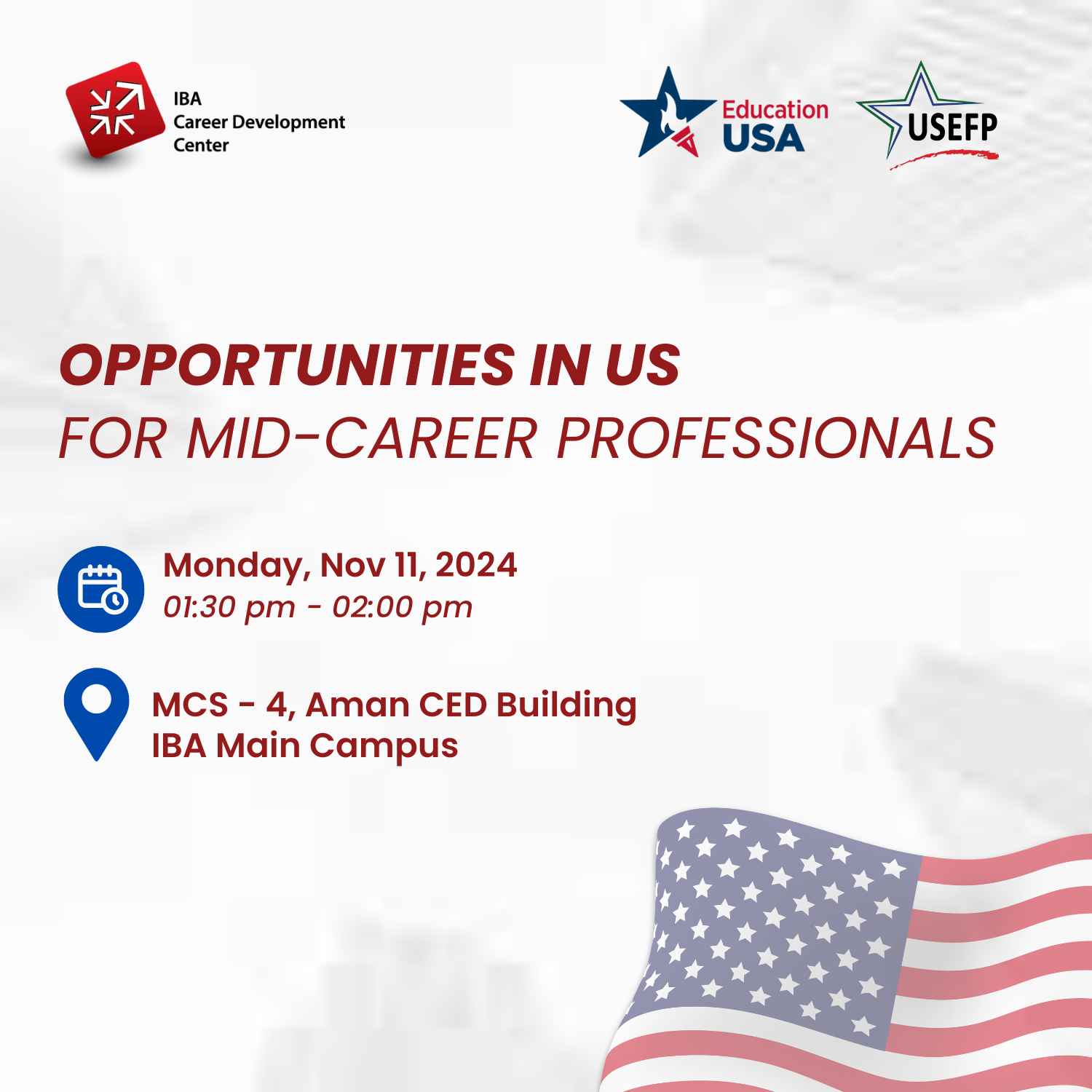 IBA
Career Development
Center

Education
USA

USEFP

OPPORTUNITIES IN US
FOR MID-CAREER PROFESSIONALS

Monday, Nov 11, 2024
01:30 pm - 02:00 pm

MCS - 4, Aman CED Building
IBA Main Campus